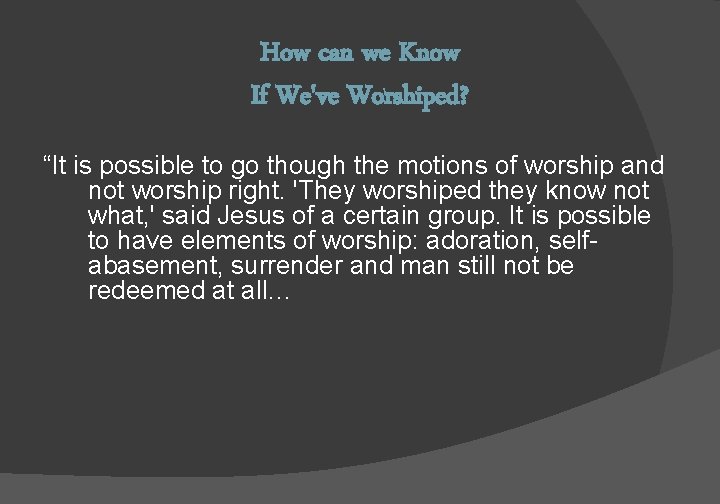 How can we Know
If We've Worshiped?

“It is possible to go though the motions of worship and not worship right. 'They worshiped they know not what,' said Jesus of a certain group. It is possible to have elements of worship: adoration, self-abasement, surrender and man still not be redeemed at all…